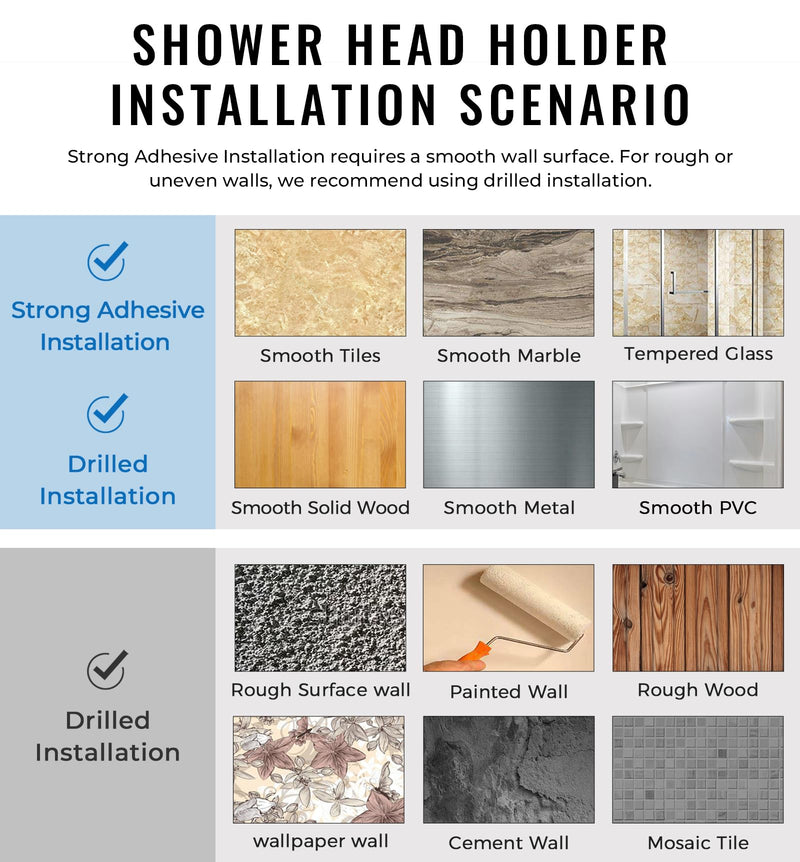 SHOWER HEAD HOLDER INSTALLATION SCENARIO

Strong Adhesive Installation requires a smooth wall surface. For rough or uneven walls, we recommend using drilled installation.

Strong Adhesive Installation

Drilled Installation

Smooth Tiles

Smooth Marble

Tempered Glass

Smooth Solid Wood

Smooth Metal

Smooth PVC

Drilled Installation

Rough Surface wall

Painted Wall

Rough Wood

wallpaper wall

Cement Wall

Mosaic Tile